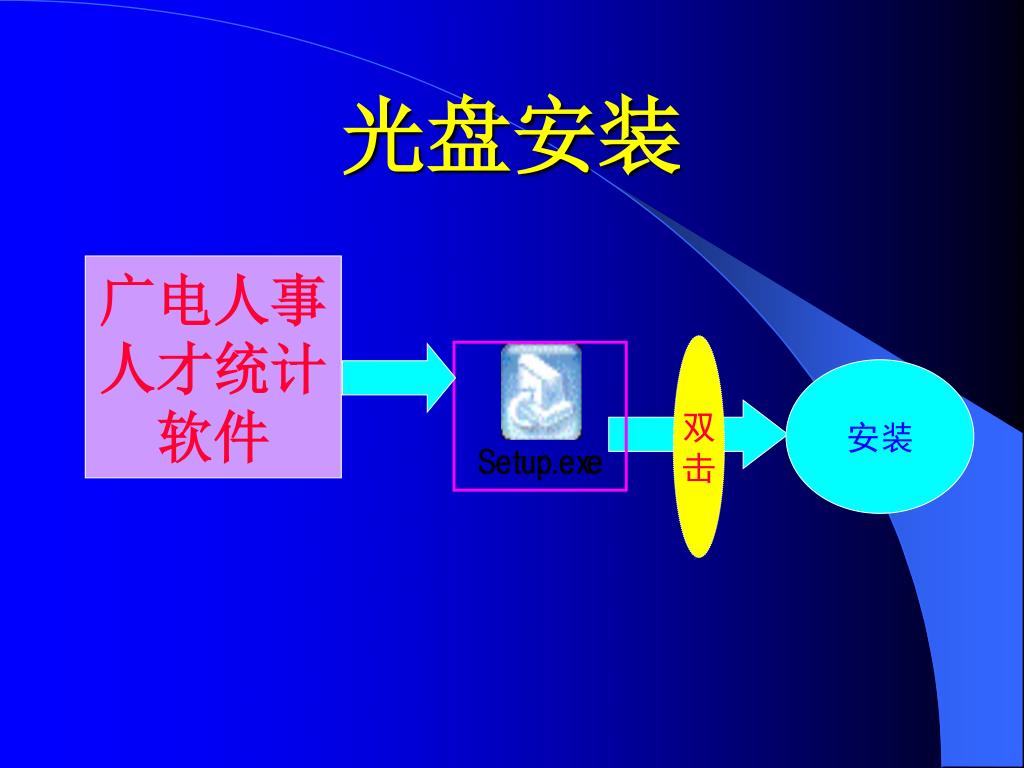 光盘安装

广电人事人才统计软件

Setup.exe

双击

安装